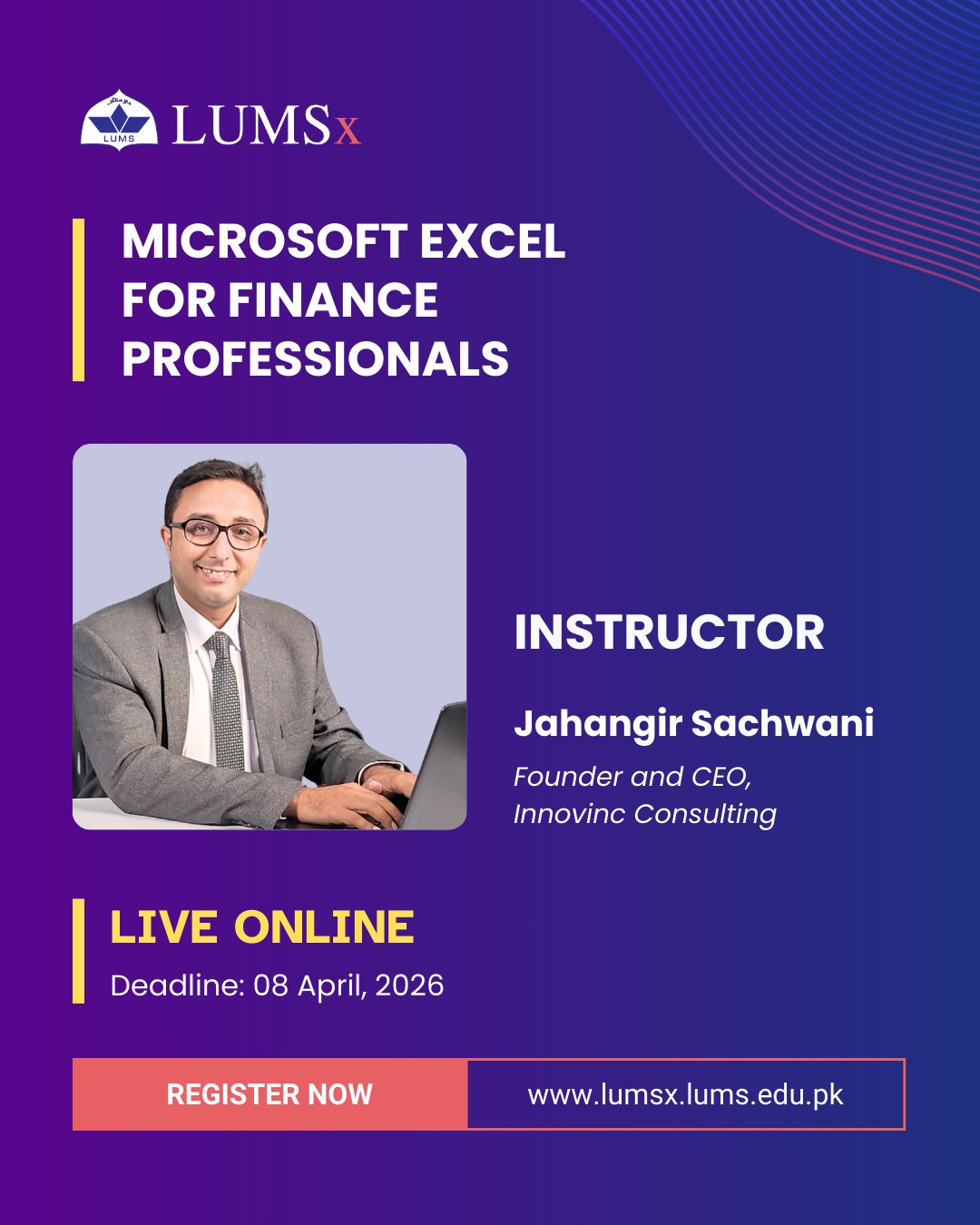 LUMS LUMSx

MICROSOFT EXCEL FOR FINANCE PROFESSIONALS

INSTRUCTOR

Jahangir Sachwani

Founder and CEO, Innovinc Consulting

LIVE ONLINE

Deadline: 08 April, 2026

REGISTER NOW

www.lumsx.lums.edu.pk